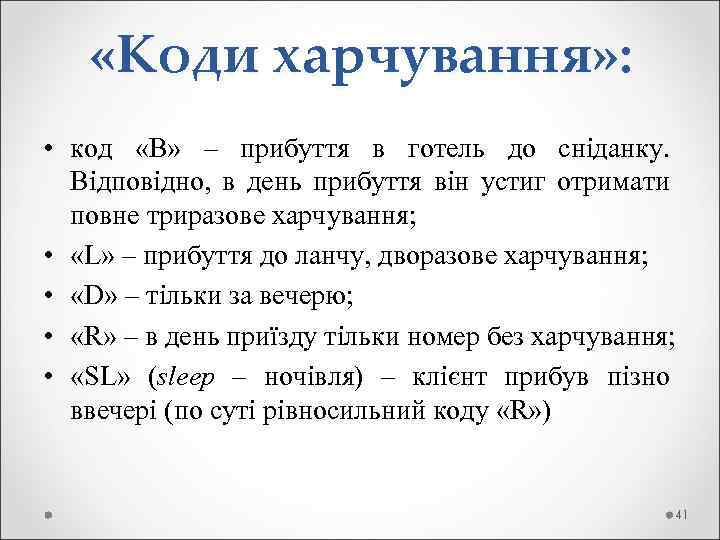 «Коди харчування»:

• код «B» – прибуття в готель до сніданку. Відповідно, в день прибуття він устиг отримати повне триразове харчування;
• «L» – прибуття до ланчу, дворазове харчування;
• «D» – тільки за вечерю;
• «R» – в день приїзду тільки номер без харчування;
• «SL» (sleep – ночівля) – клієнт прибув пізно ввечері (по суті рівносильний коду «R»)

41